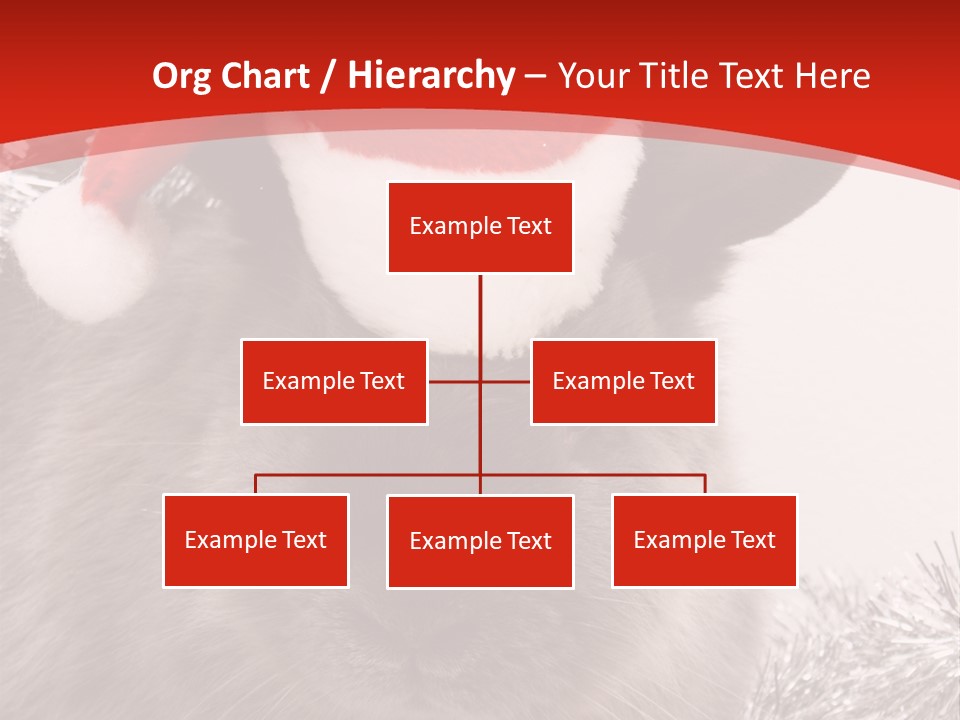 Org Chart / Hierarchy – Your Title Text Here

Example Text

Example Text

Example Text

Example Text

Example Text

Example Text